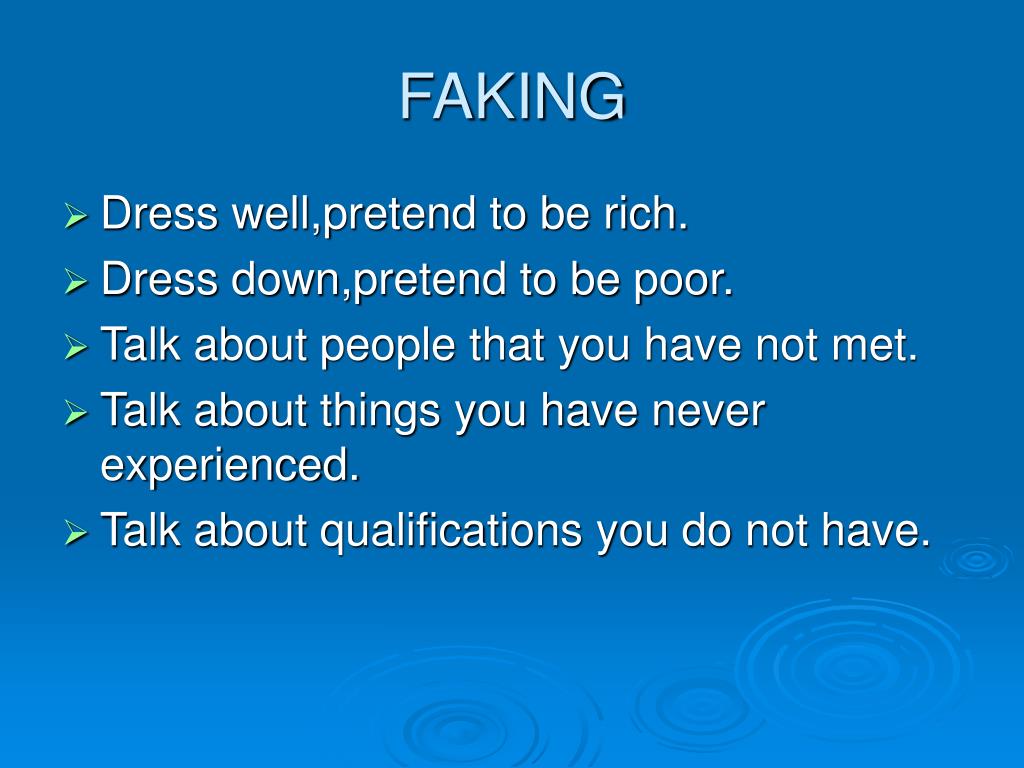 FAKING

➢ Dress well,pretend to be rich.
➢ Dress down,pretend to be poor.
➢ Talk about people that you have not met.
➢ Talk about things you have never experienced.
➢ Talk about qualifications you do not have.